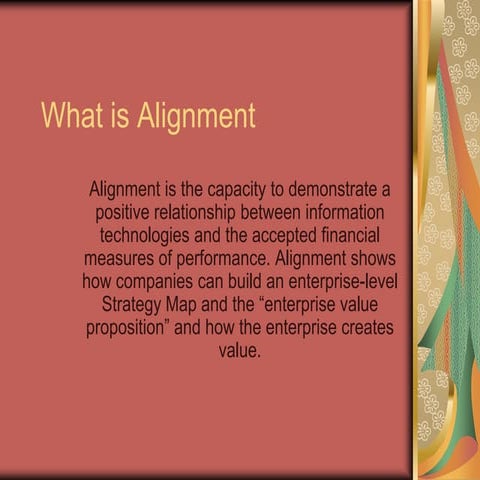 What is Alignment

Alignment is the capacity to demonstrate a positive relationship between information technologies and the accepted financial measures of performance. Alignment shows how companies can build an enterprise-level Strategy Map and the “enterprise value proposition” and how the enterprise creates value.